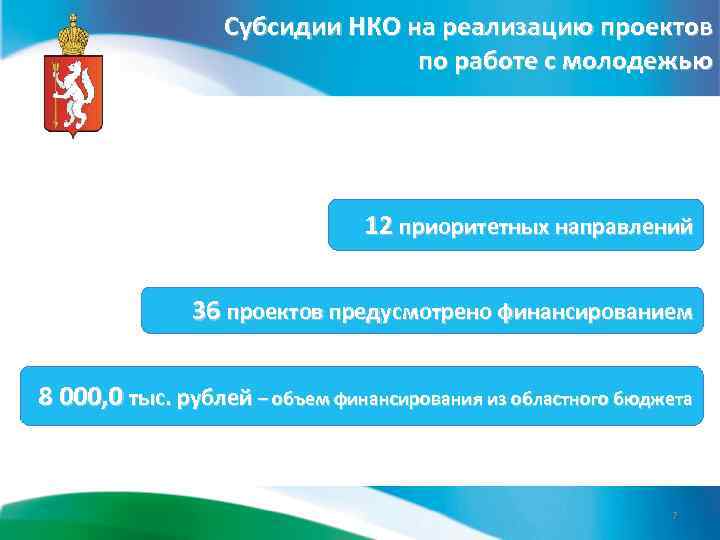 Субсидии НКО на реализацию проектов по работе с молодежью

12 приоритетных направлений

36 проектов предусмотрено финансированием

8 000,0 тыс. рублей – объем финансирования из областного бюджета

7